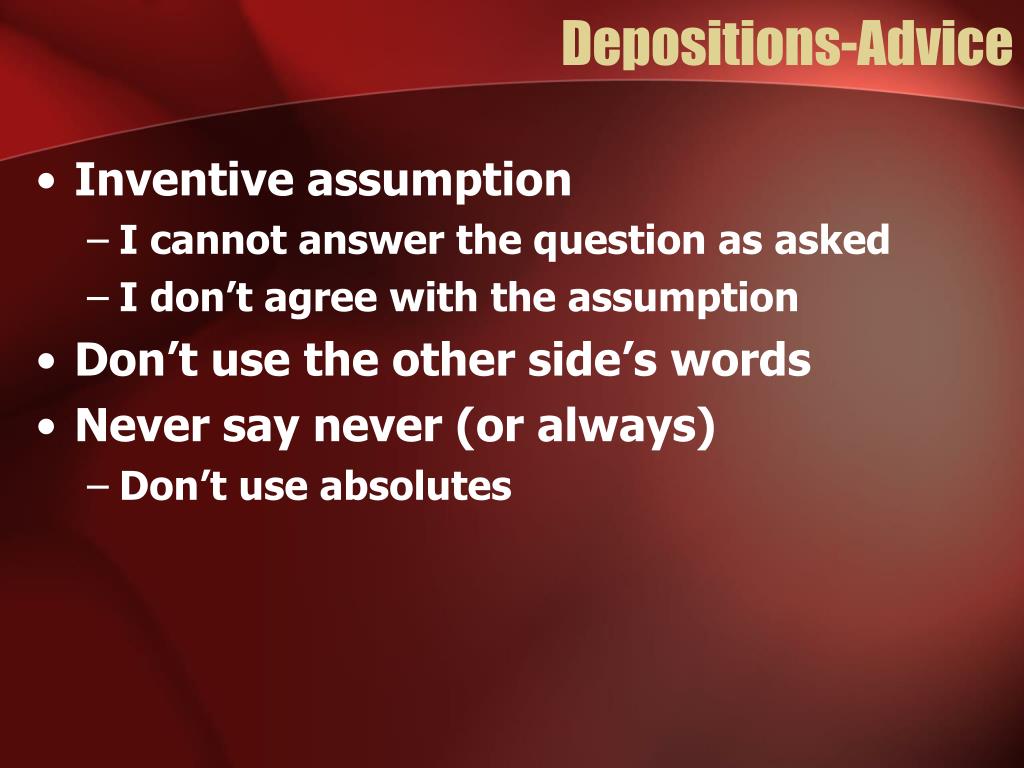 Depositions-Advice

• Inventive assumption
– I cannot answer the question as asked
– I don’t agree with the assumption
• Don’t use the other side’s words
• Never say never (or always)
– Don’t use absolutes